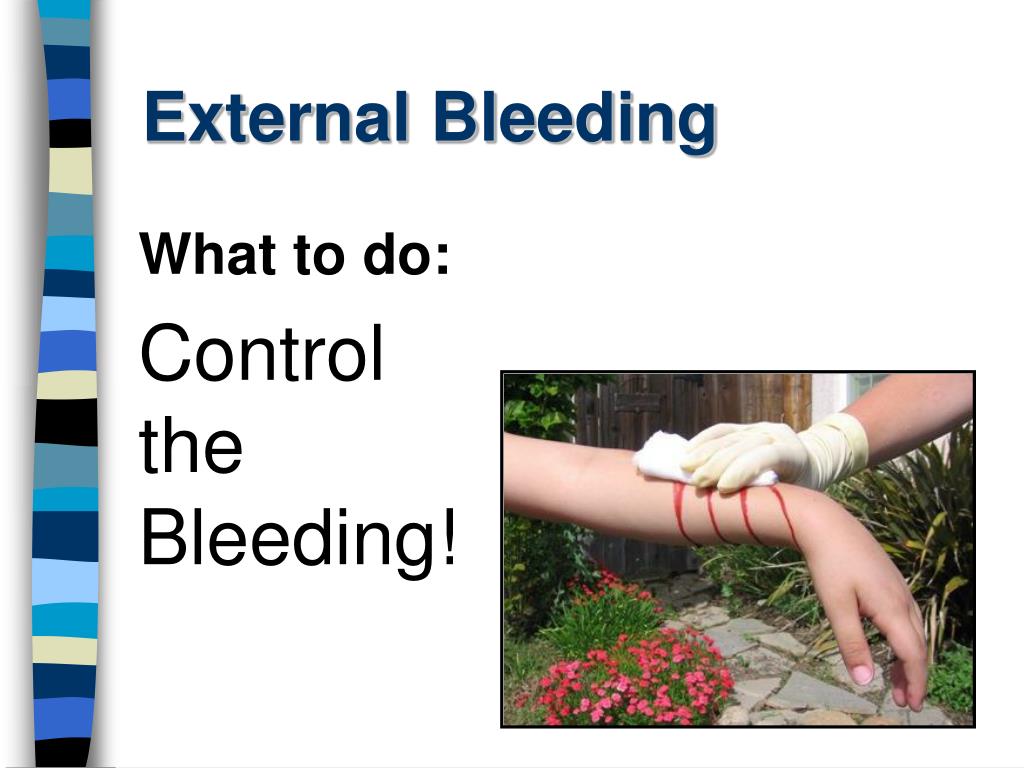 External Bleeding

What to do:

Control the Bleeding!